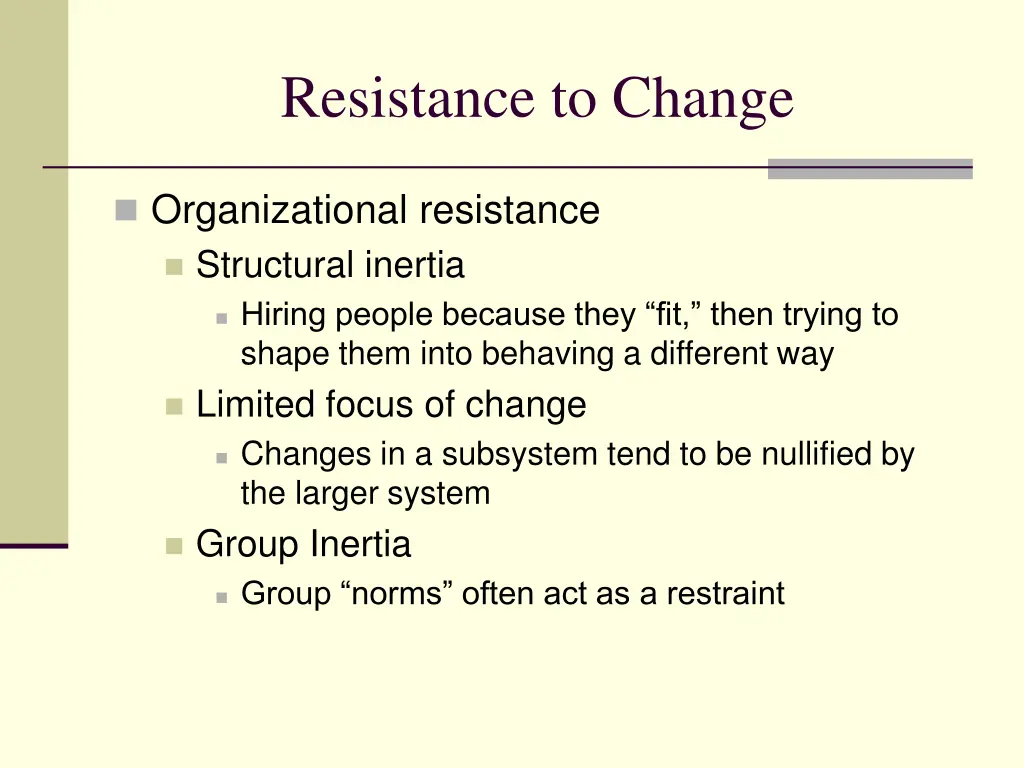 Resistance to Change

Organizational resistance

Structural inertia

Hiring people because they “fit,” then trying to shape them into behaving a different way

Limited focus of change

Changes in a subsystem tend to be nullified by the larger system

Group Inertia

Group “norms” often act as a restraint